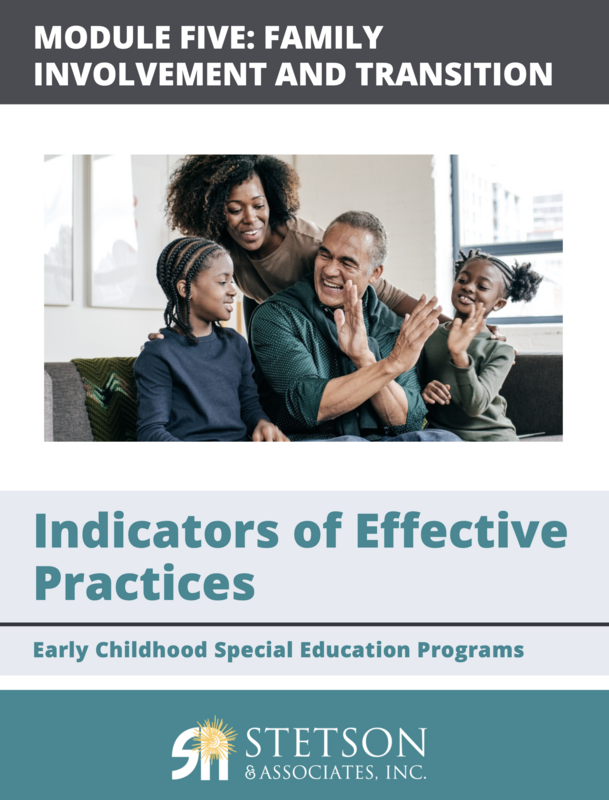 MODULE FIVE: FAMILY INVOLVEMENT AND TRANSITION

Indicators of Effective Practices

Early Childhood Special Education Programs

STETSON
& ASSOCIATES, INC.